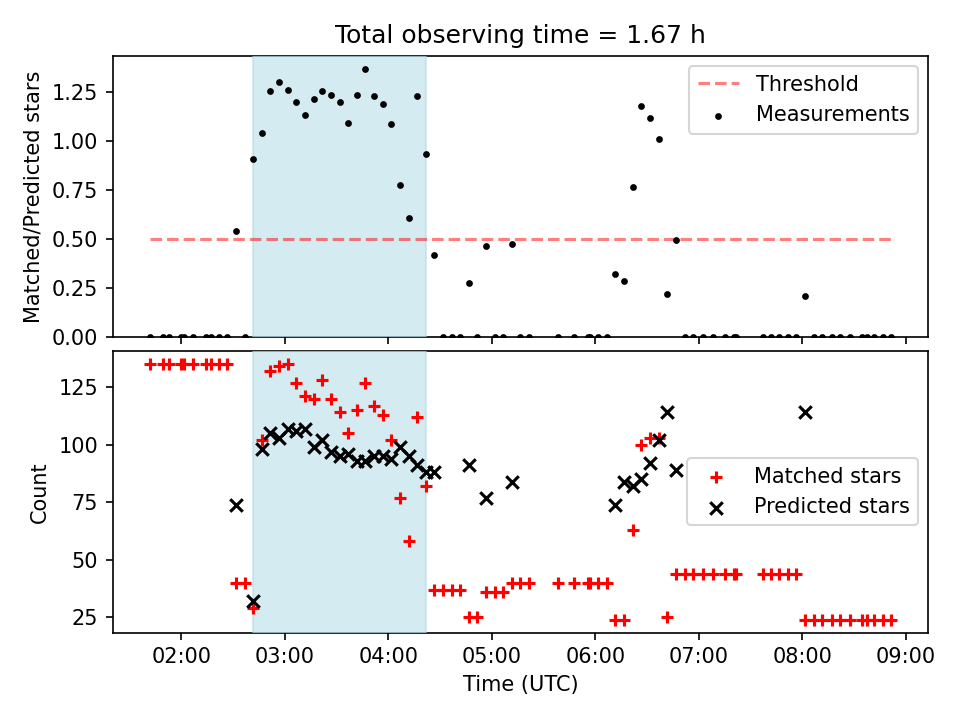 Total observing time = 1.67 h

Matched/Predicted stars

1.25
1.00
0.75
0.50
0.25
0.00

Threshold
Measurements

Count

125
100
75
50
25

Matched stars
Predicted stars

02:00
03:00
04:00
05:00
06:00
07:00
08:00
09:00

Time (UTC)